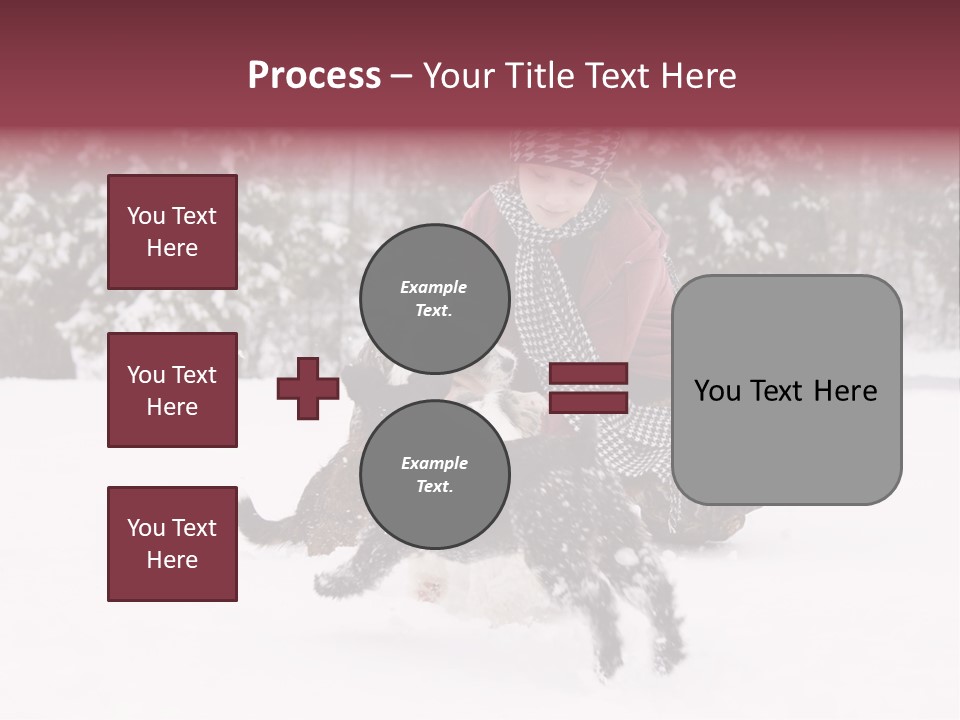 Process – Your Title Text Here

You Text Here

You Text Here

You Text Here

Example Text.

Example Text.

You Text Here